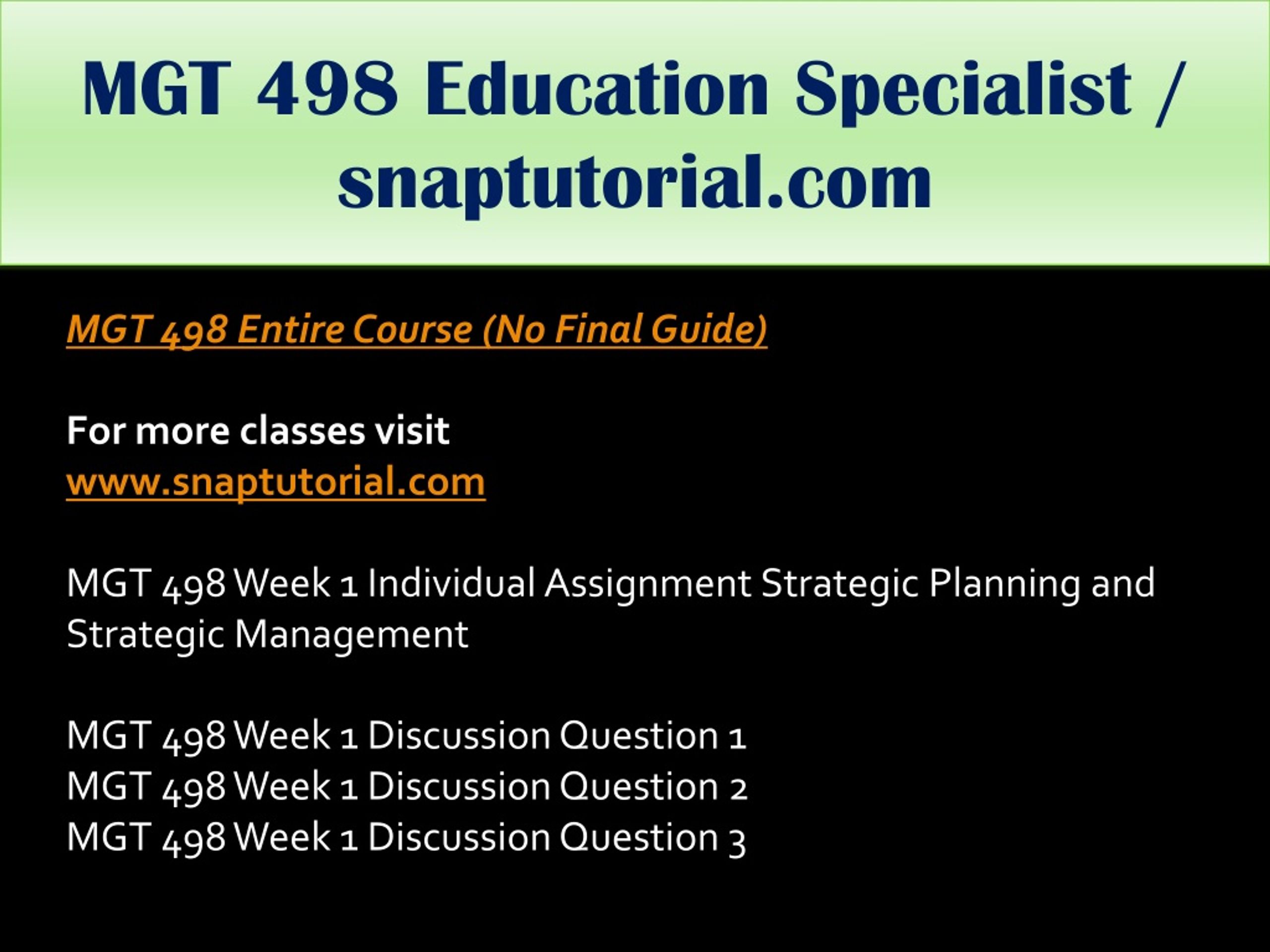 MGT 498 Education Specialist / snaptutorial.com

MGT 498 Entire Course (No Final Guide)

For more classes visit
www.snaptutorial.com

MGT 498 Week 1 Individual Assignment Strategic Planning and Strategic Management

MGT 498 Week 1 Discussion Question 1
MGT 498 Week 1 Discussion Question 2
MGT 498 Week 1 Discussion Question 3